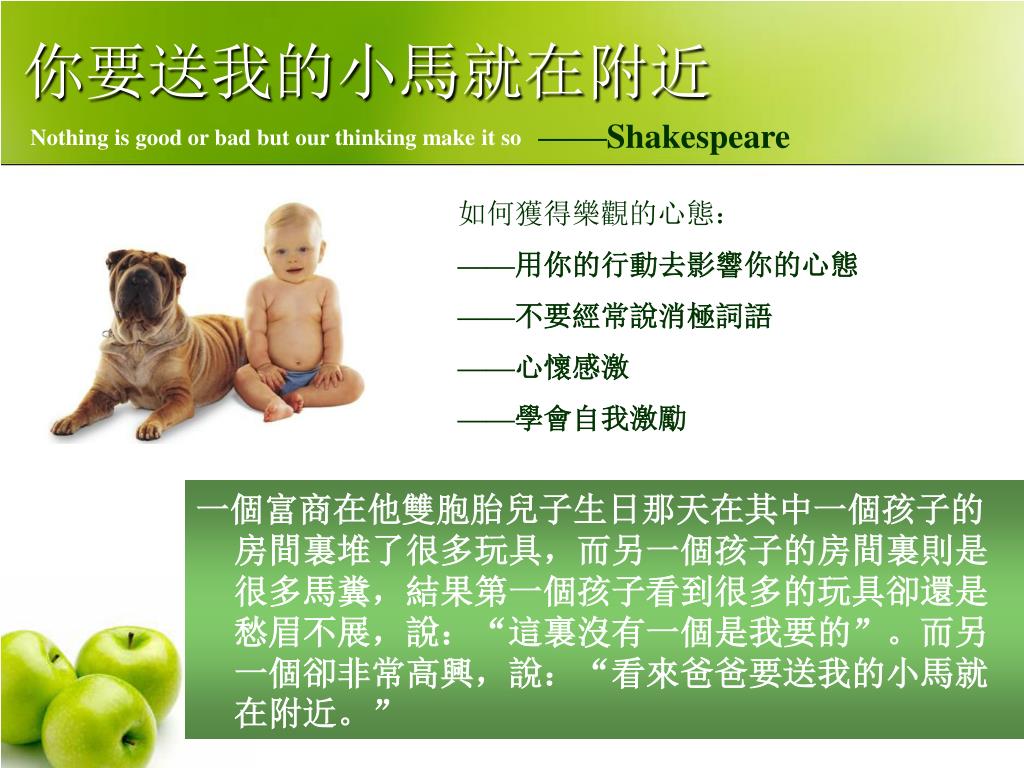 你要送我的小馬就在附近

Nothing is good or bad but our thinking make it so ——Shakespeare

如何獲得樂觀的心態：

——用你的行動去影響你的心態

——不要經常說消極詞語

——心懷感激

——學會自我激勵

一個富商在他雙胞胎兒子生日那天在其中一個孩子的房間裏堆了很多玩具，而另一個孩子的房間裏則是很多馬糞，結果第一個孩子看到很多的玩具卻還是愁眉不展，說：“這裏沒有一個是我要的”。而另一個卻非常高興，說：“看來爸爸要送我的小馬就在附近。”